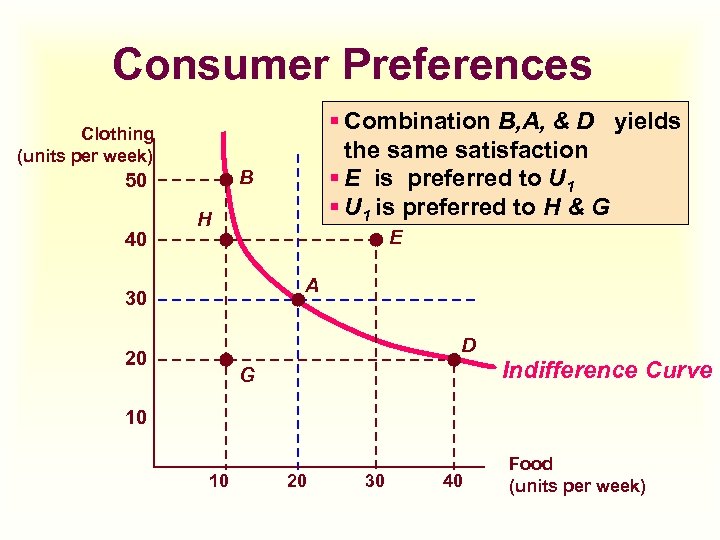 Consumer Preferences

- Combination B,A, & D yields the same satisfaction
- E is preferred to $U_1$
- $U_1$ is preferred to H & G

Clothing (units per week)

50
40
30
20
10

B
H
E
A
D
G

Indifference Curve

10
20
30
40

Food (units per week)